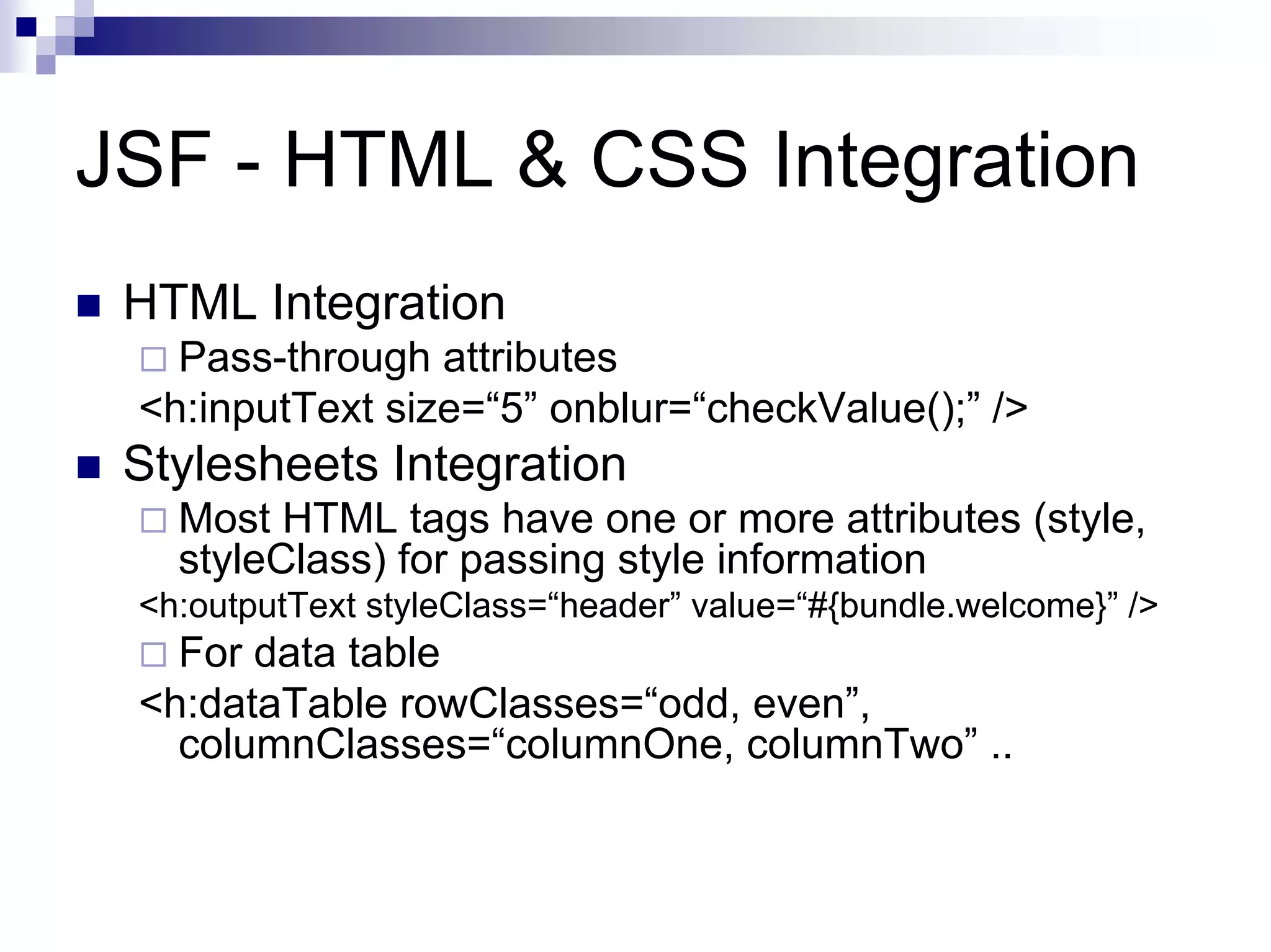 JSF - HTML & CSS Integration

HTML Integration

Pass-through attributes

<h:inputText size=“5” onblur=“checkValue();” />

Stylesheets Integration

Most HTML tags have one or more attributes (style, styleClass) for passing style information

<h:outputText styleClass=“header” value=“#{bundle.welcome}” />

For data table

<h:dataTable rowClasses=“odd, even”, columnClasses=“columnOne, columnTwo” ..